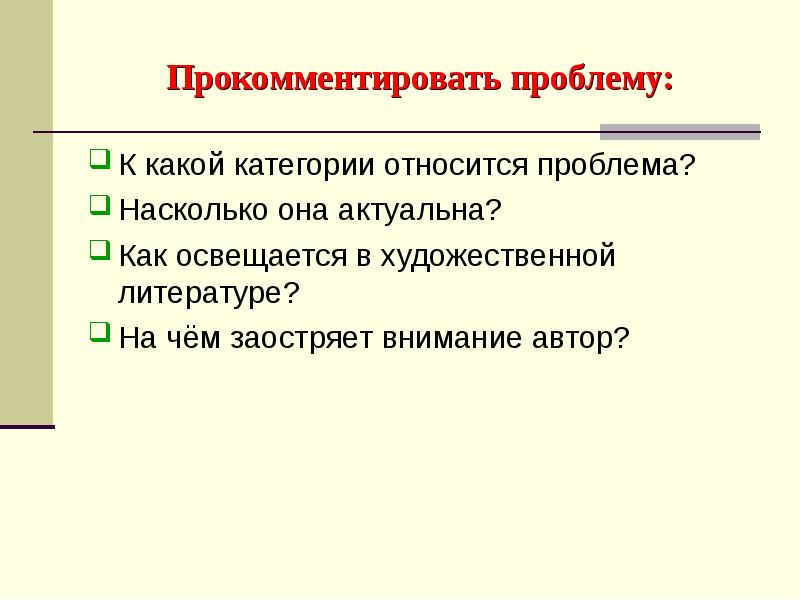 Прокомментировать проблему:

К какой категории относится проблема?

Насколько она актуальна?

Как освещается в художественной литературе?

На чём заостряет внимание автор?